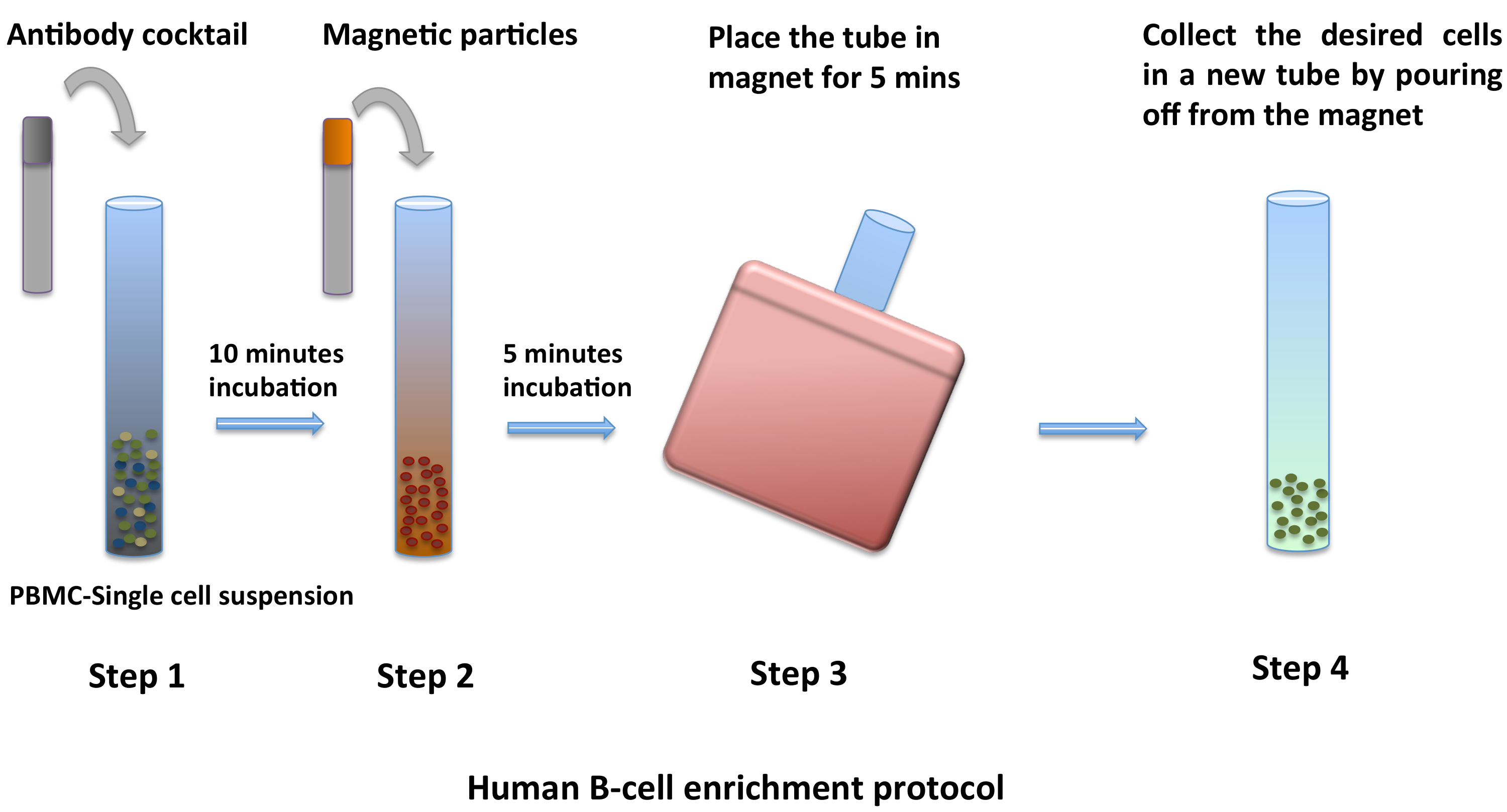 Antibody cocktail

Magnetic particles

Place the tube in magnet for 5 mins

Collect the desired cells in a new tube by pouring off from the magnet

10 minutes incubation

5 minutes incubation

PBMC-Single cell suspension

Step 1

Step 2

Step 3

Step 4

Human B-cell enrichment protocol